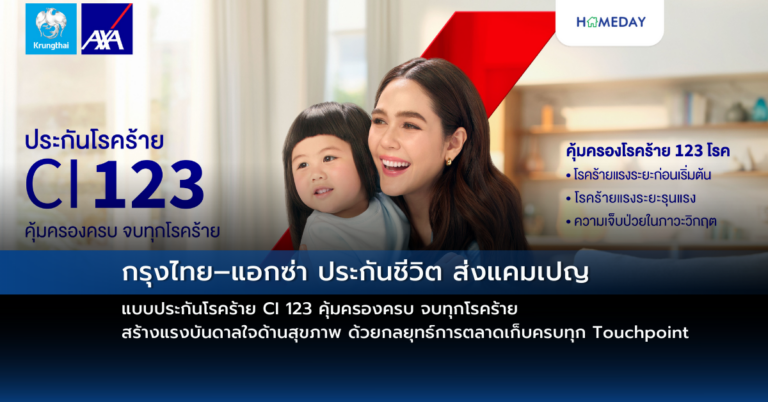 Krungthai AXA

HOMEDAY

ประกันโรคร้าย
CI 123
คุ้มครองครบ จบทุกโรคร้าย

คุ้มครองโรคร้าย 123 โรค
• โรคร้ายแรงระยะก่อนเริ่มต้น
• โรคร้ายแรงระยะรุนแรง
• ความเจ็บป่วยในภาวะวิกฤต

กรุงไทย–แอกซ่า ประกันชีวิต ส่งแคมเปญ

แบบประกันโรคร้าย CI 123 คุ้มครองครบ จบทุกโรคร้าย
สร้างแรงบันดาลใจด้านสุขภาพ ด้วยกลยุทธ์การตลาดเก็บครบทุก Touchpoint